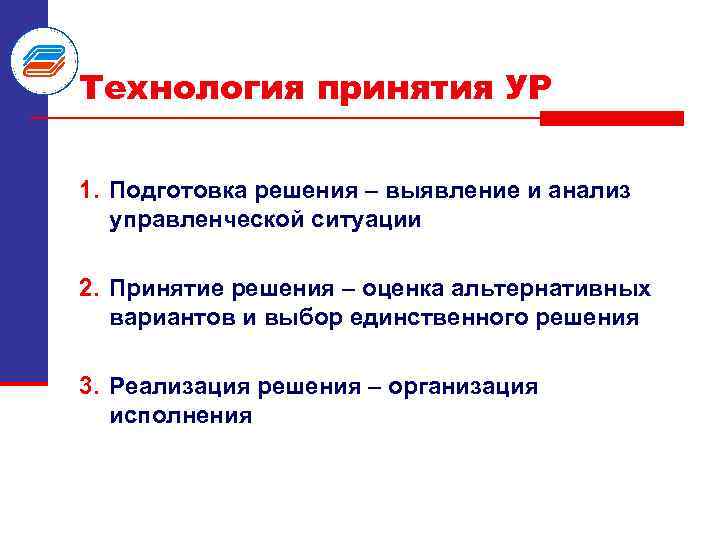 Технология принятия УР

1. Подготовка решения – выявление и анализ управленческой ситуации

2. Принятие решения – оценка альтернативных вариантов и выбор единственного решения

3. Реализация решения – организация исполнения